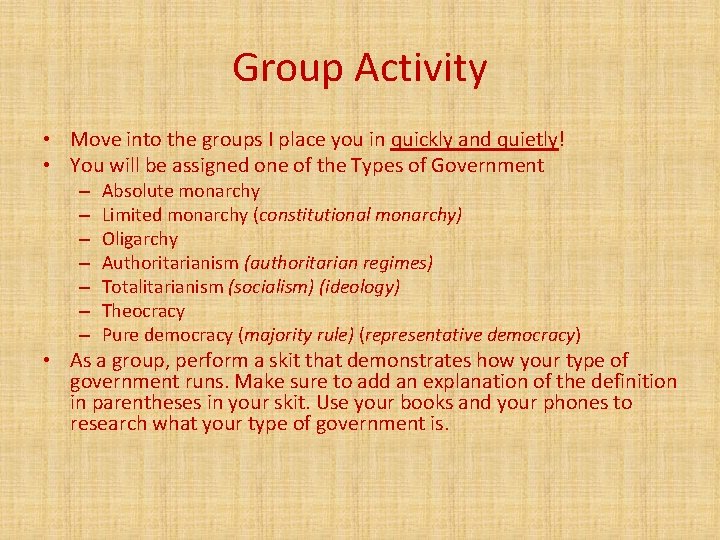 Group Activity

• Move into the groups I place you in quickly and quietly!
• You will be assigned one of the Types of Government
  – Absolute monarchy
  – Limited monarchy (constitutional monarchy)
  – Oligarchy
  – Authoritarianism (authoritarian regimes)
  – Totalitarianism (socialism) (ideology)
  – Theocracy
  – Pure democracy (majority rule) (representative democracy)
• As a group, perform a skit that demonstrates how your type of government runs. Make sure to add an explanation of the definition in parentheses in your skit. Use your books and your phones to research what your type of government is.